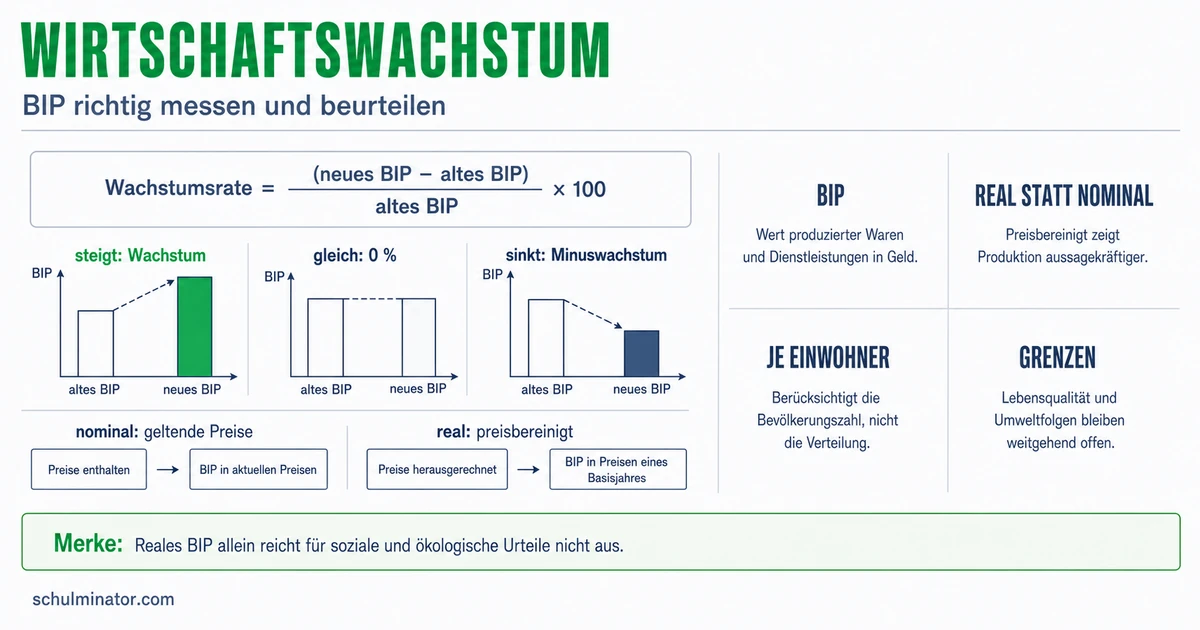 WIRTSCHAFTSWACHSTUM

BIP richtig messen und beurteilen

$\text{Wachstumsrate} = \frac{(\text{neues BIP} - \text{altes BIP})}{\text{altes BIP}} \times 100$

steigt: Wachstum
BIP
altes BIP
neues BIP

gleich: 0 %
BIP
altes BIP
neues BIP

sinkt: Minuswachstum
BIP
altes BIP
neues BIP

nominal: geltende Preise
Preise enthalten
BIP in aktuellen Preisen

real: preisbereinigt
Preise herausgerechnet
BIP in Preisen eines Basisjahres

BIP
Wert produzierter Waren und Dienstleistungen in Geld.

REAL STATT NOMINAL
Preisbereinigt zeigt Produktion aussagekräftiger.

JE EINWOHNER
Berücksichtigt die Bevölkerungszahl, nicht die Verteilung.

GRENZEN
Lebensqualität und Umweltfolgen bleiben weitgehend offen.

Merke: Reales BIP allein reicht für soziale und ökologische Urteile nicht aus.

schulminator.com